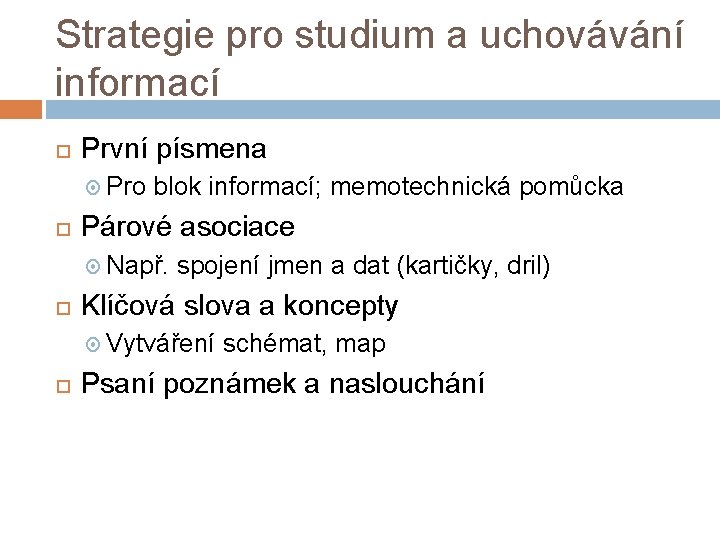 Strategie pro studium a uchovávání informací

První písmena

Pro blok informací; memotechnická pomůcka

Párové asociace

Např. spojení jmen a dat (kartičky, dril)

Klíčová slova a koncepty

Vytváření schémat, map

Psaní poznámek a naslouchání